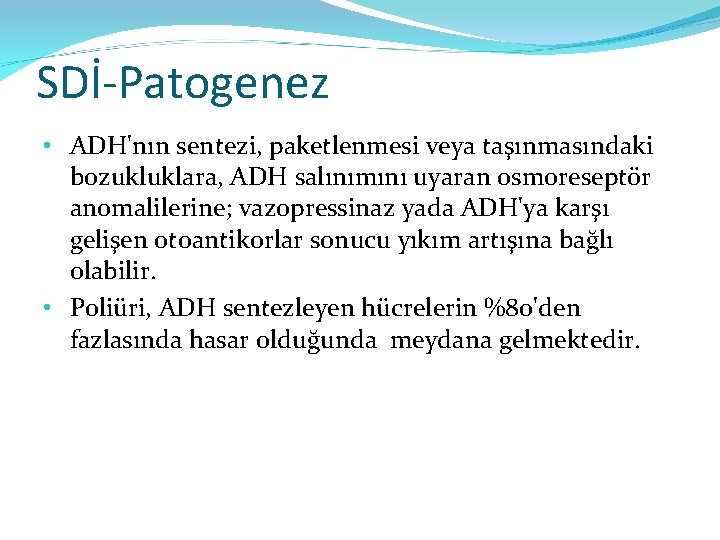 SDİ-Patogenez

• ADH'nın sentezi, paketlenmesi veya taşınmasındaki bozukluklara, ADH salınımını uyaran osmoreseptör anomalilerine; vazopressinaz yada ADH'ya karşı gelişen otoantikorlar sonucu yıkım artışına bağlı olabilir.

• Poliüri, ADH sentezleyen hücrelerin %80'den fazlasında hasar olduğunda meydana gelmektedir.